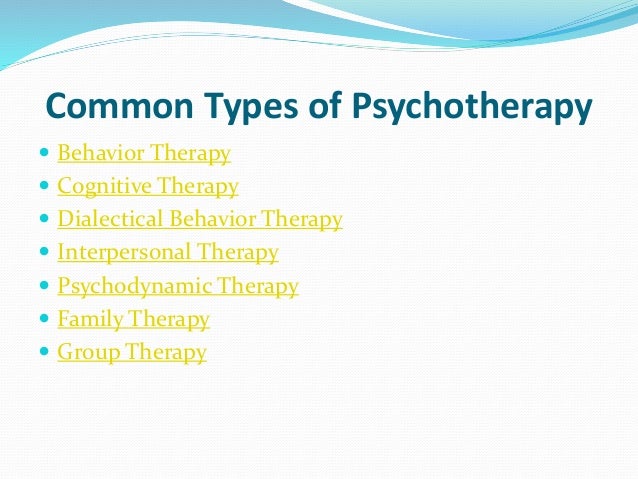 Common Types of Psychotherapy

- Behavior Therapy
- Cognitive Therapy
- Dialectical Behavior Therapy
- Interpersonal Therapy
- Psychodynamic Therapy
- Family Therapy
- Group Therapy